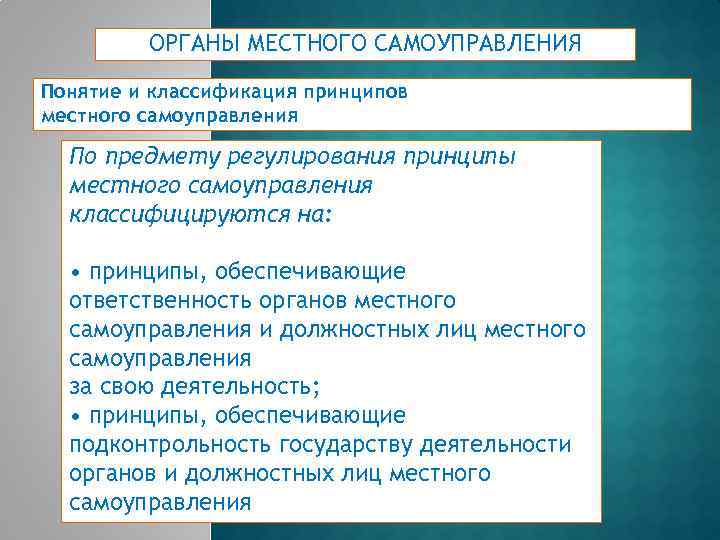 ОРГАНЫ МЕСТНОГО САМОУПРАВЛЕНИЯ

Понятие и классификация принципов местного самоуправления

По предмету регулирования принципы местного самоуправления классифицируются на:

• принципы, обеспечивающие ответственность органов местного самоуправления и должностных лиц местного самоуправления за свою деятельность;
• принципы, обеспечивающие подконтрольность государству деятельности органов и должностных лиц местного самоуправления